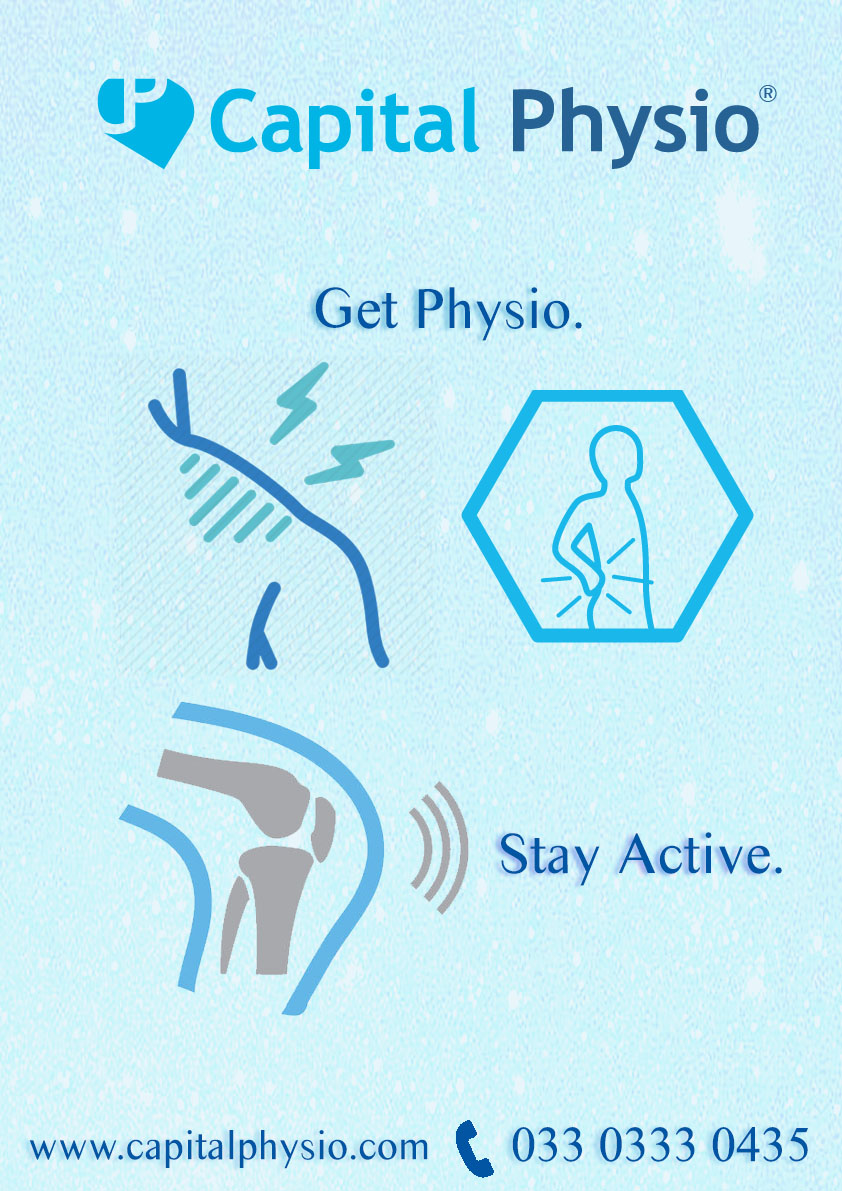 Capital Physio®

Get Physio.

Stay Active.

www.capitalphysio.com 033 0333 0435